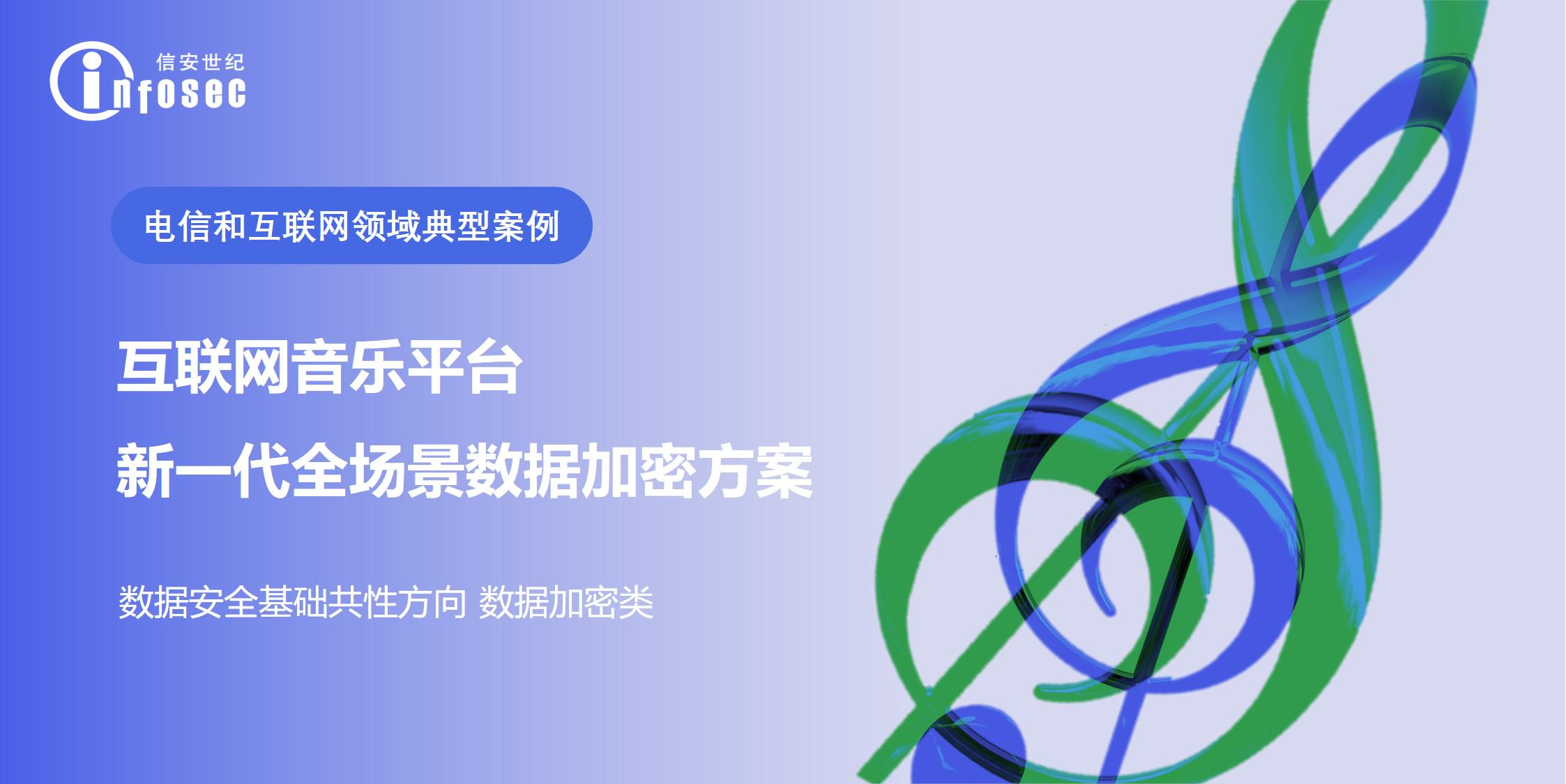 信安世纪
infosec

电信和互联网领域典型案例

互联网音乐平台
新一代全场景数据加密方案

数据安全基础共性方向 数据加密类